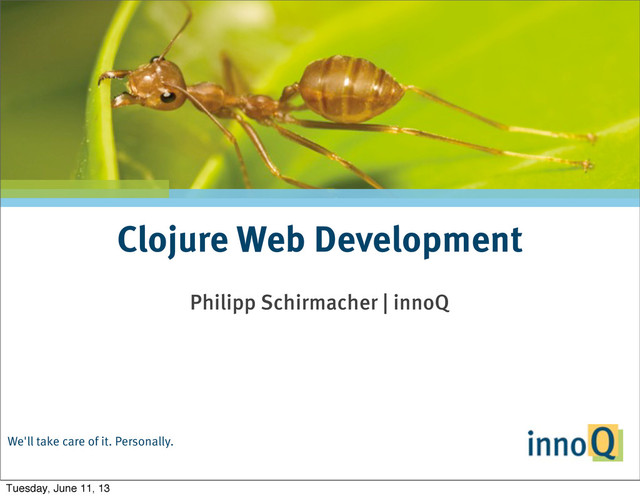 Clojure Web Development

Philipp Schirmacher | innoQ

We'll take care of it. Personally.

innoQ

Tuesday, June 11, 13